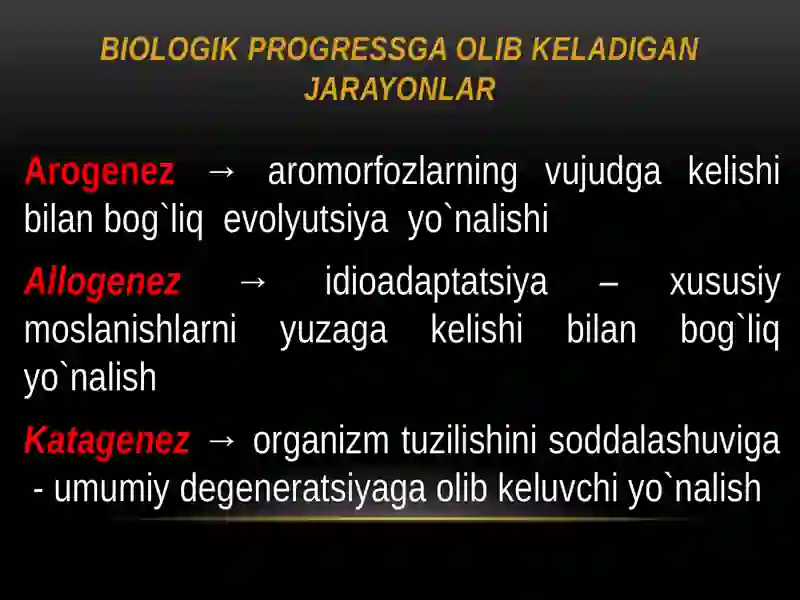 BIOLOGIK PROGRESSGA OLIB KELADIGAN JARAYONLAR

Arogenez → aromorfozlarning vujudga kelishi bilan bog`liq evolyutsiya yo`nalishi

Allogenez → idioadaptatsiya – xususiy moslanishlarni yuzaga kelishi bilan bog`liq yo`nalish

Katagenez → organizm tuzilishini soddalashuviga - umumiy degeneratsiyaga olib keluvchi yo`nalish